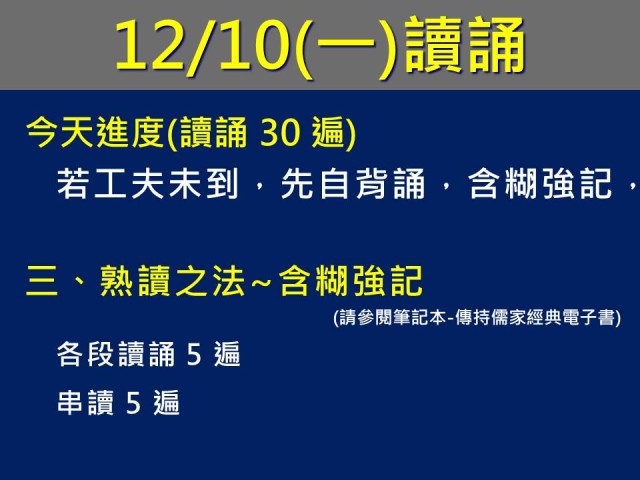 12/10(一)讀誦

今天進度(讀誦 30 遍)

若工夫未到，先自背誦，含糊強記，

三、熟讀之法~含糊強記

(請參閱筆記本-傳持儒家經典電子書)

各段讀誦 5 遍

串讀 5 遍